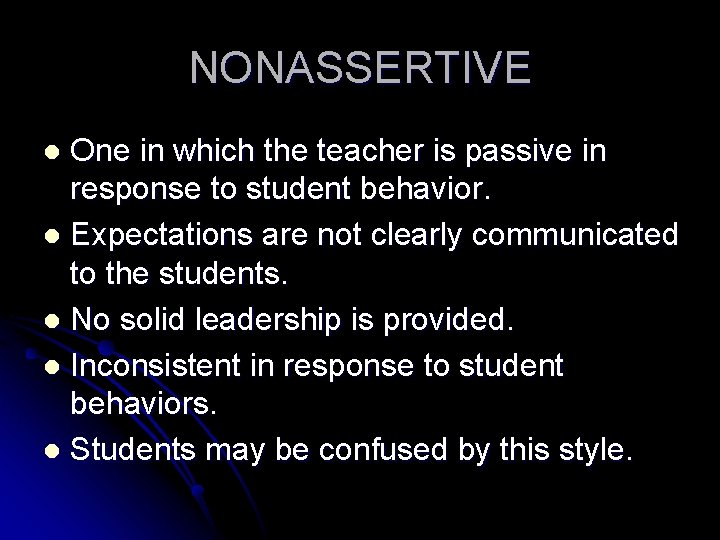 NONASSERTIVE

- One in which the teacher is passive in response to student behavior.
- Expectations are not clearly communicated to the students.
- No solid leadership is provided.
- Inconsistent in response to student behaviors.
- Students may be confused by this style.